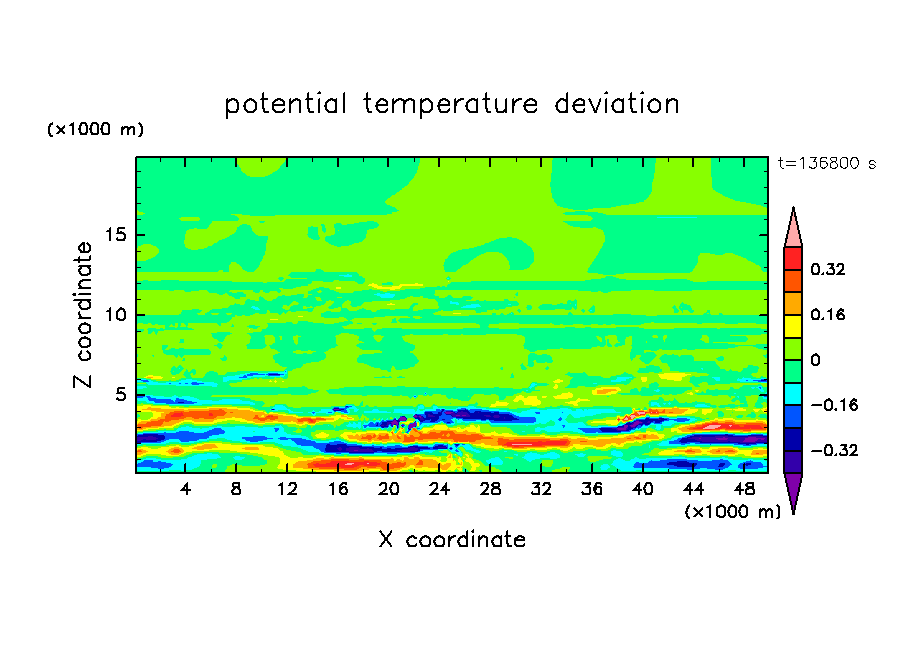 potential temperature deviation

(×1000 m)

t=136800 s

Z coordinate

15
10
5

4 8 12 16 20 24 28 32 36 40 44 48

(×1000 m)

X coordinate

0.32
0.16
0
−0.16
−0.32